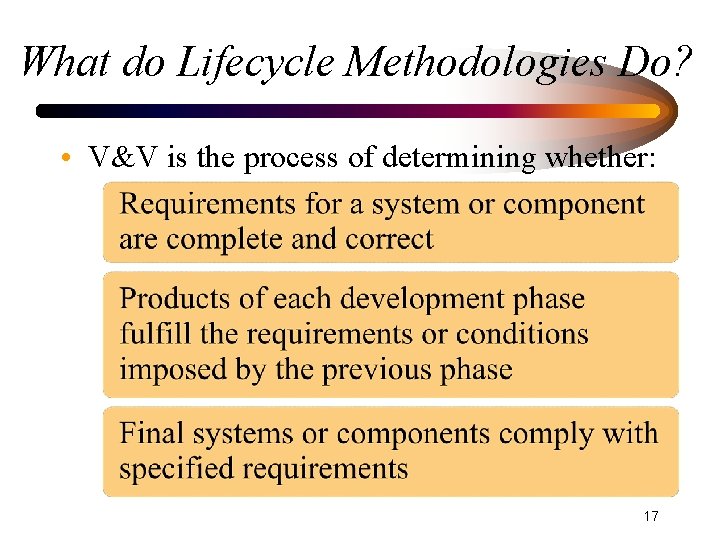 What do Lifecycle Methodologies Do?

• V&V is the process of determining whether:

Requirements for a system or component are complete and correct

Products of each development phase fulfill the requirements or conditions imposed by the previous phase

Final systems or components comply with specified requirements

17